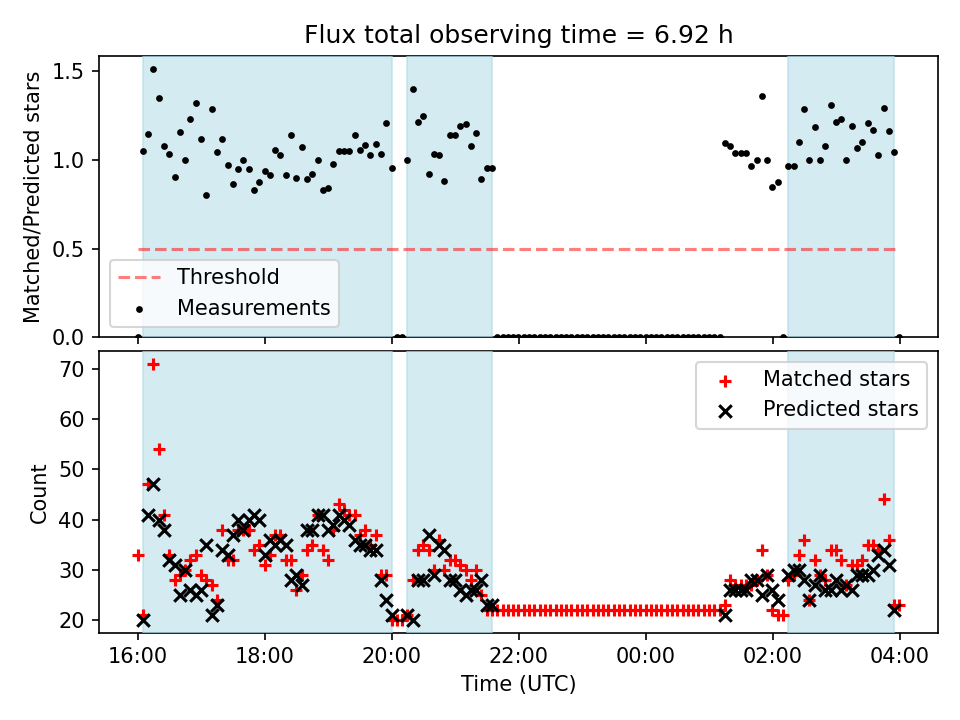 Flux total observing time = 6.92 h

Matched/Predicted stars

1.5
1.0
0.5
0.0

Threshold
Measurements

Count

70
60
50
40
30
20

Matched stars
Predicted stars

16:00
18:00
20:00
22:00
00:00
02:00
04:00

Time (UTC)